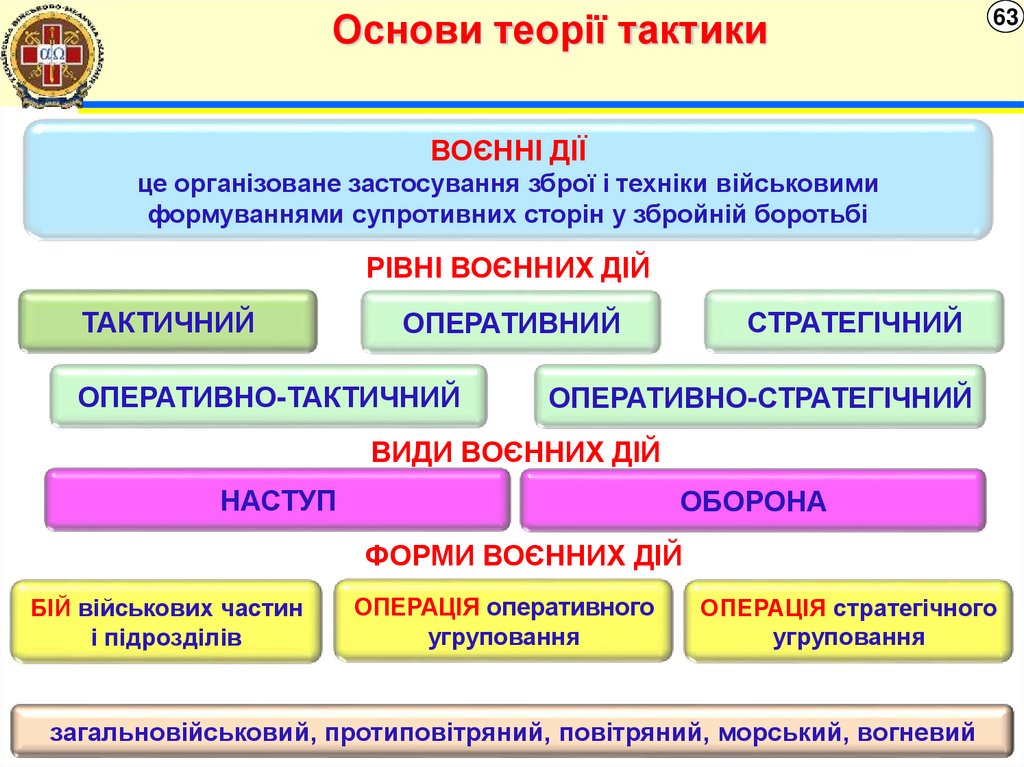 Основи теорії тактики

63

ВОЄННІ ДІЇ
це організоване застосування зброї і техніки військовими формуваннями супротивних сторін у збройній боротьбі

РІВНІ ВОЄННИХ ДІЙ

ТАКТИЧНИЙ

ОПЕРАТИВНИЙ

СТРАТЕГІЧНИЙ

ОПЕРАТИВНО-ТАКТИЧНИЙ

ОПЕРАТИВНО-СТРАТЕГІЧНИЙ

ВИДИ ВОЄННИХ ДІЙ

НАСТУП

ОБОРОНА

ФОРМИ ВОЄННИХ ДІЙ

БІЙ військових частин і підрозділів

ОПЕРАЦІЯ оперативного угруповання

ОПЕРАЦІЯ стратегічного угруповання

загальновійськовий, протиповітряний, повітряний, морський, вогневий